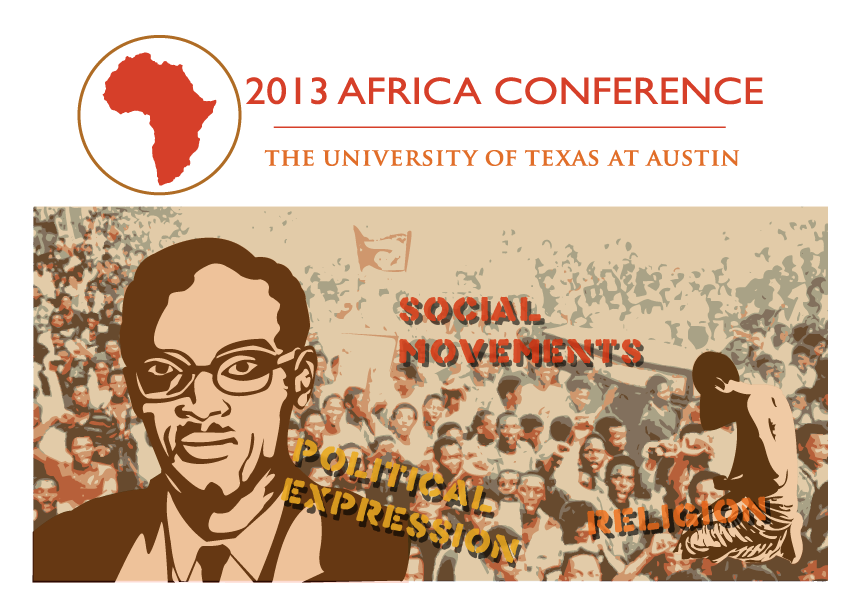 2013 AFRICA CONFERENCE

THE UNIVERSITY OF TEXAS AT AUSTIN

SOCIAL MOVEMENTS

POLITICAL EXPRESSION

RELIGION